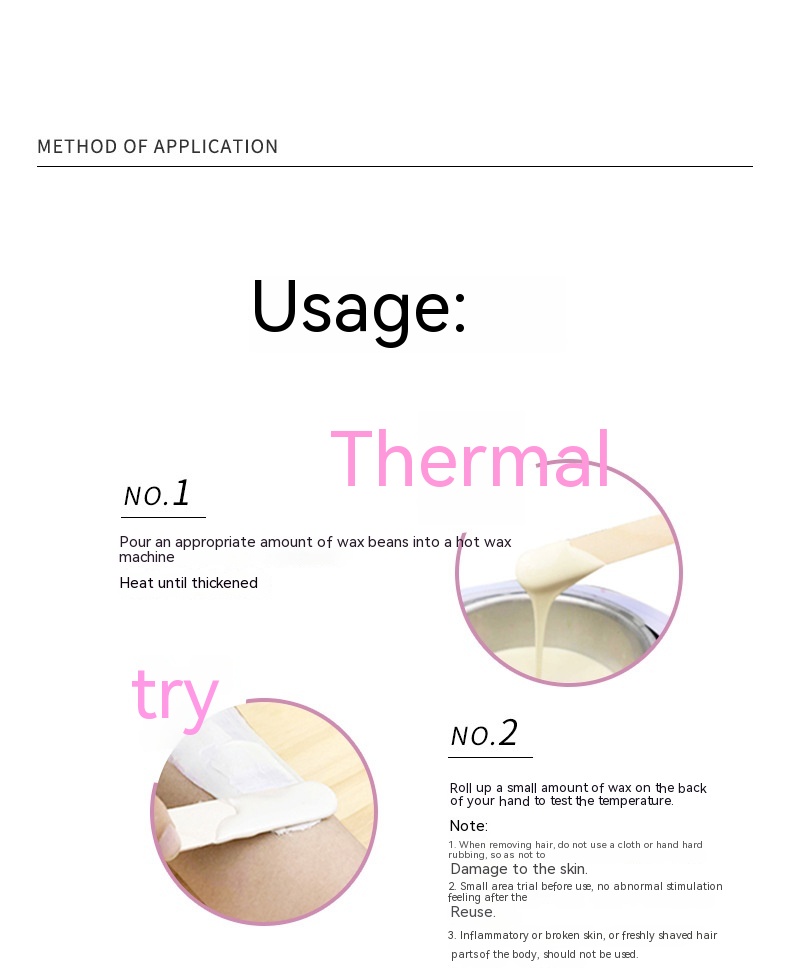 METHOD OF APPLICATION

Usage:

Thermal

NO.1

Pour an appropriate amount of wax beans into a hot wax machine

Heat until thickened

try

NO.2

Roll up a small amount of wax on the back of your hand to test the temperature.

Note:

1. When removing hair, do not use a cloth or hand hard rubbing, so as not to
Damage to the skin.

2. Small area trial before use, no abnormal stimulation feeling after the
Reuse.

3. Inflammatory or broken skin, or freshly shaved hair parts of the body, should not be used.